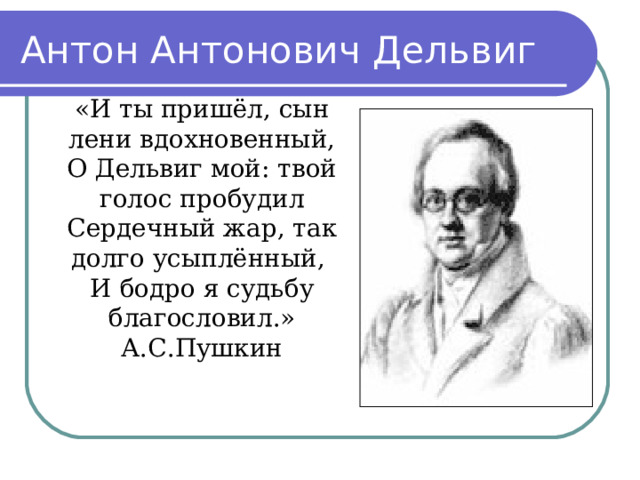 Антон Антонович Дельвиг

«И ты пришёл, сын лени вдохновенный, О Дельвиг мой: твой голос пробудил Сердечный жар, так долго усыплённый, И бодро я судьбу благословил.»
А.С.Пушкин